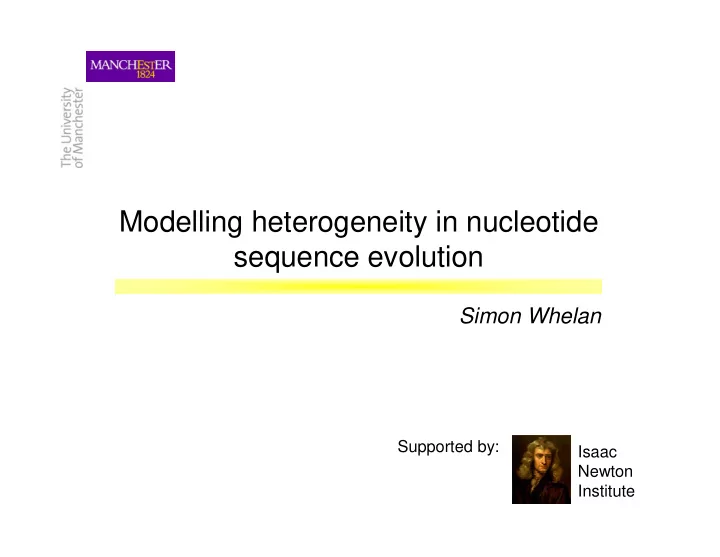 MANCHESTER
1824

The University
of Manchester

Modelling heterogeneity in nucleotide sequence evolution

Simon Whelan

Supported by:

Isaac
Newton
Institute